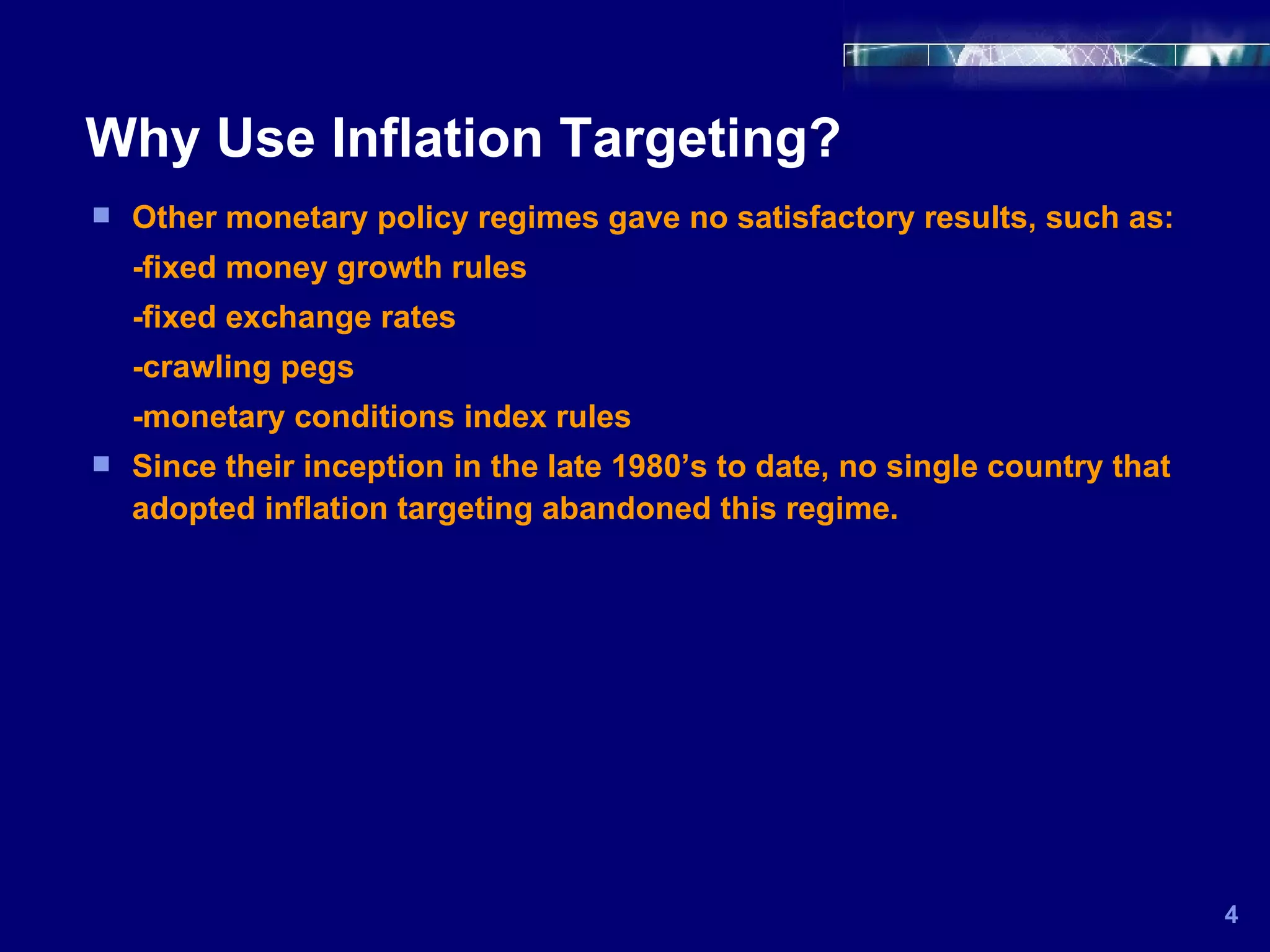 Why Use Inflation Targeting?

Other monetary policy regimes gave no satisfactory results, such as:
-fixed money growth rules
-fixed exchange rates
-crawling pegs
-monetary conditions index rules

Since their inception in the late 1980’s to date, no single country that adopted inflation targeting abandoned this regime.

4